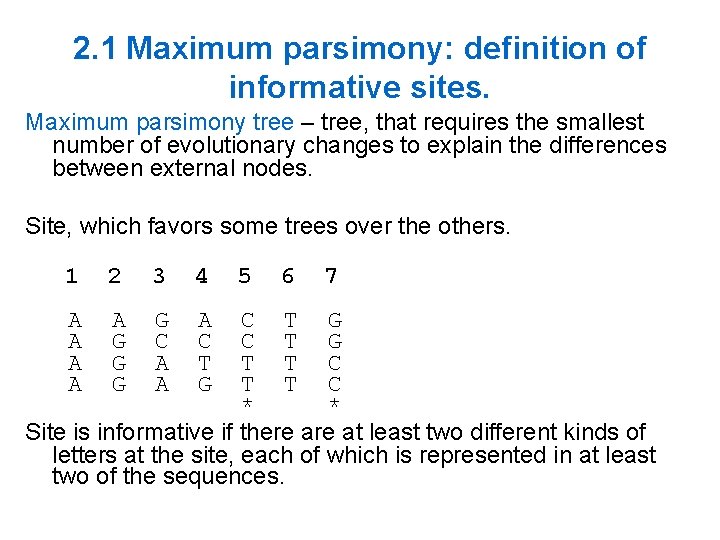 2.1 Maximum parsimony: definition of informative sites.

Maximum parsimony tree – tree, that requires the smallest number of evolutionary changes to explain the differences between external nodes.

Site, which favors some trees over the others.

| 1 | 2 | 3 | 4 | 5 | 6 | 7 |
|---|---|---|---|---|---|---|
| A | A | G | A | C | T | G |
| A | G | C | C | C | T | G |
| A | G | A | T | T | T | C |
| A | G | A | G | T | T | C |
| | | | | * | | * |

Site is informative if there are at least two different kinds of letters at the site, each of which is represented in at least two of the sequences.